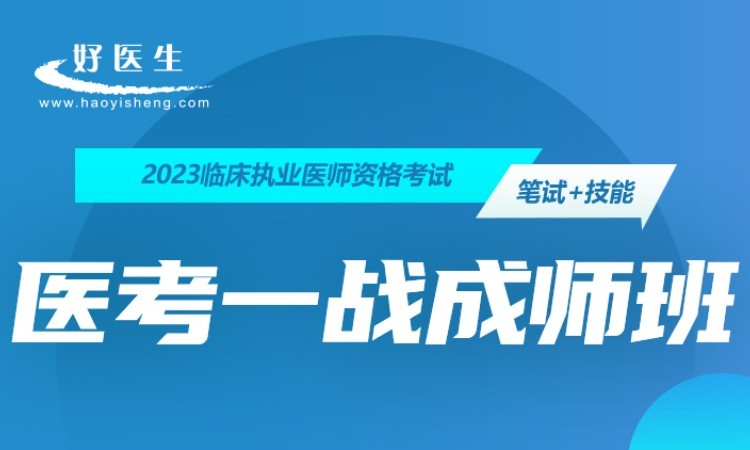 好医生
www.haoyisheng.com

2023临床执业医师资格考试

笔试+技能

医考一战成师班